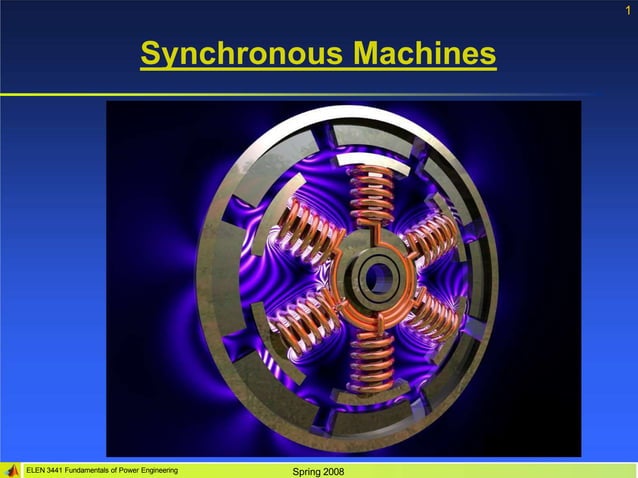 1

Synchronous Machines

ELEN 3441 Fundamentals of Power Engineering

Spring 2008